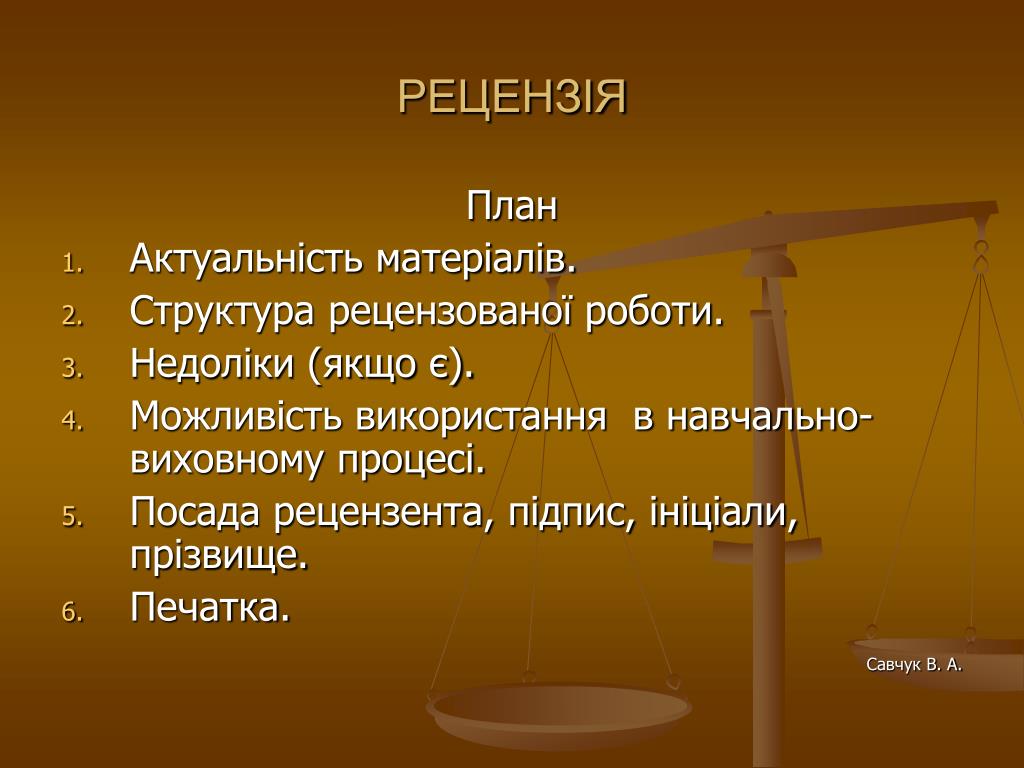 РЕЦЕНЗІЯ

План

1. Актуальність матеріалів.
2. Структура рецензованої роботи.
3. Недоліки (якщо є).
4. Можливість використання в навчально-виховному процесі.
5. Посада рецензента, підпис, ініціали, прізвище.
6. Печатка.

Савчук В. А.